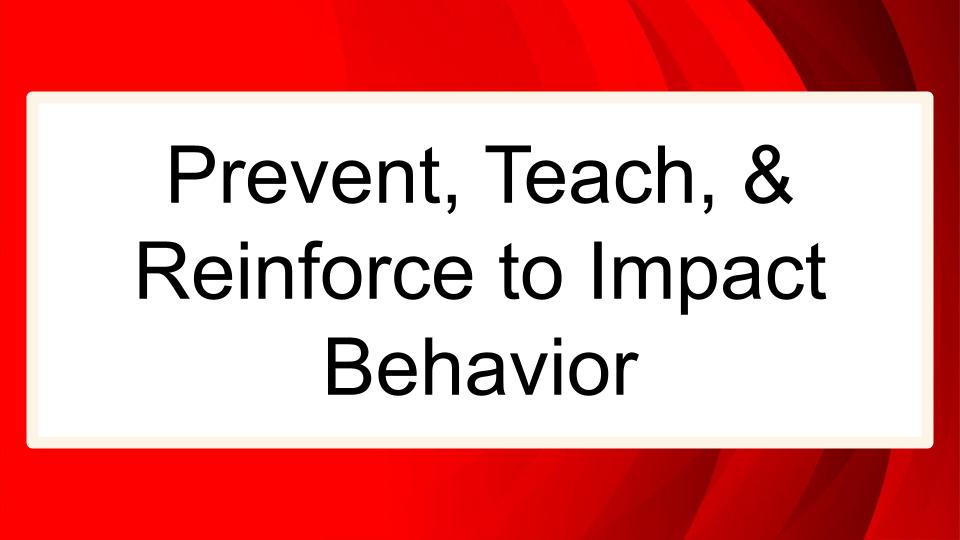 Prevent, Teach, & Reinforce to Impact Behavior